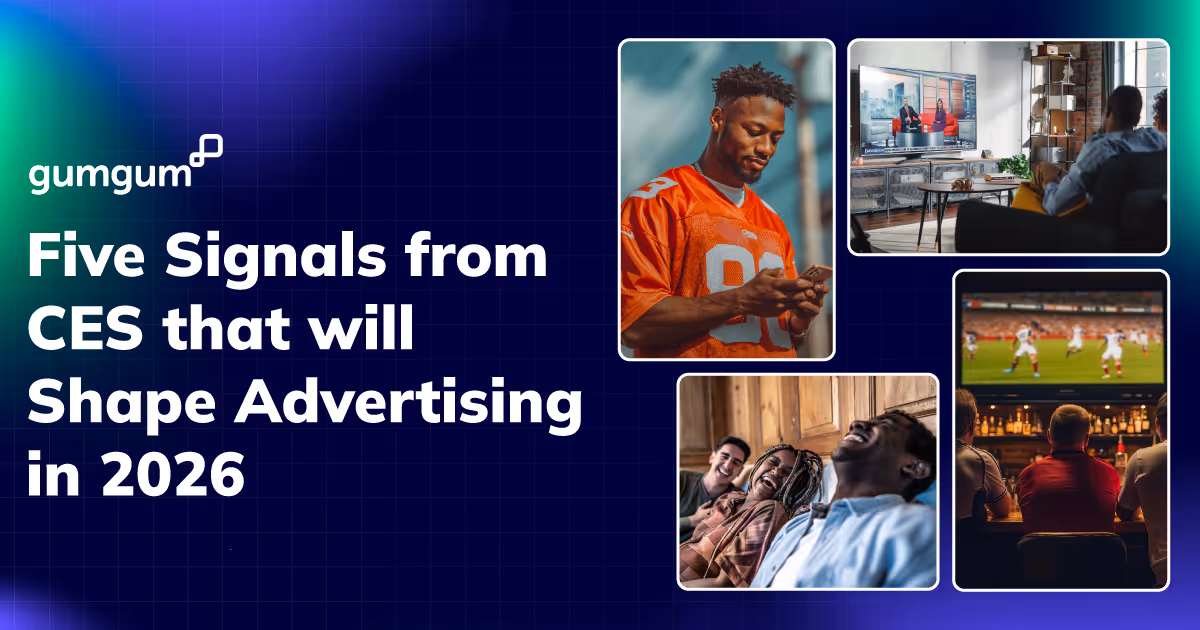 gumgum

Five Signals from CES that will Shape Advertising in 2026